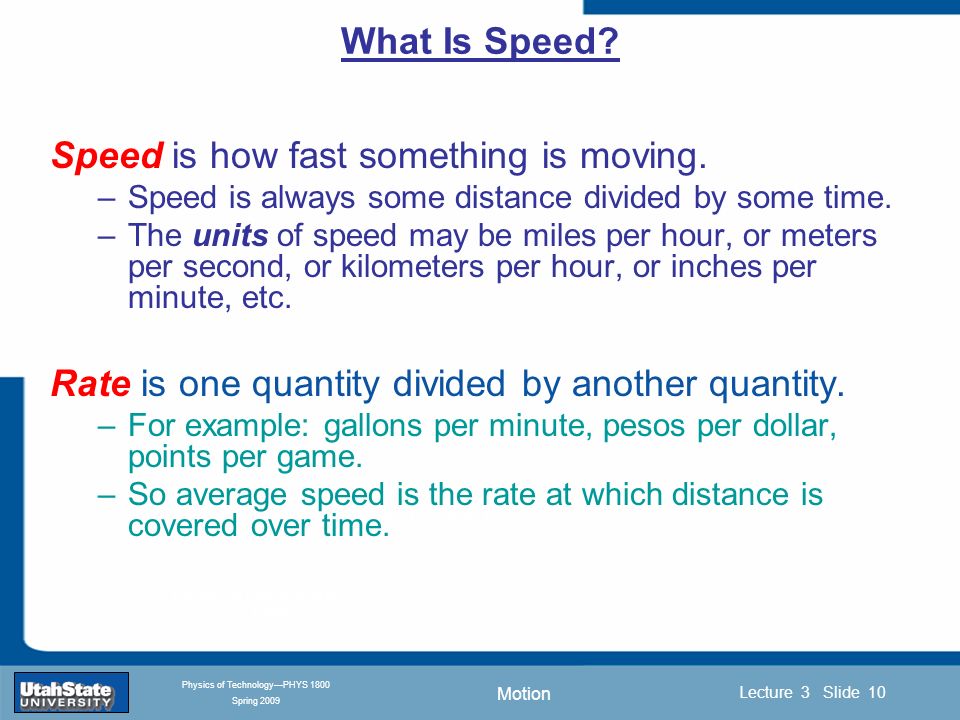 What Is Speed?

Speed is how fast something is moving.

– Speed is always some distance divided by some time.

– The units of speed may be miles per hour, or meters per second, or kilometers per hour, or inches per minute, etc.

Rate is one quantity divided by another quantity.

– For example: gallons per minute, pesos per dollar, points per game.

– So average speed is the rate at which distance is covered over time.

UtahState UNIVERSITY

Physics of Technology—PHYS 1800
Spring 2009

Motion

Lecture 3 Slide 10